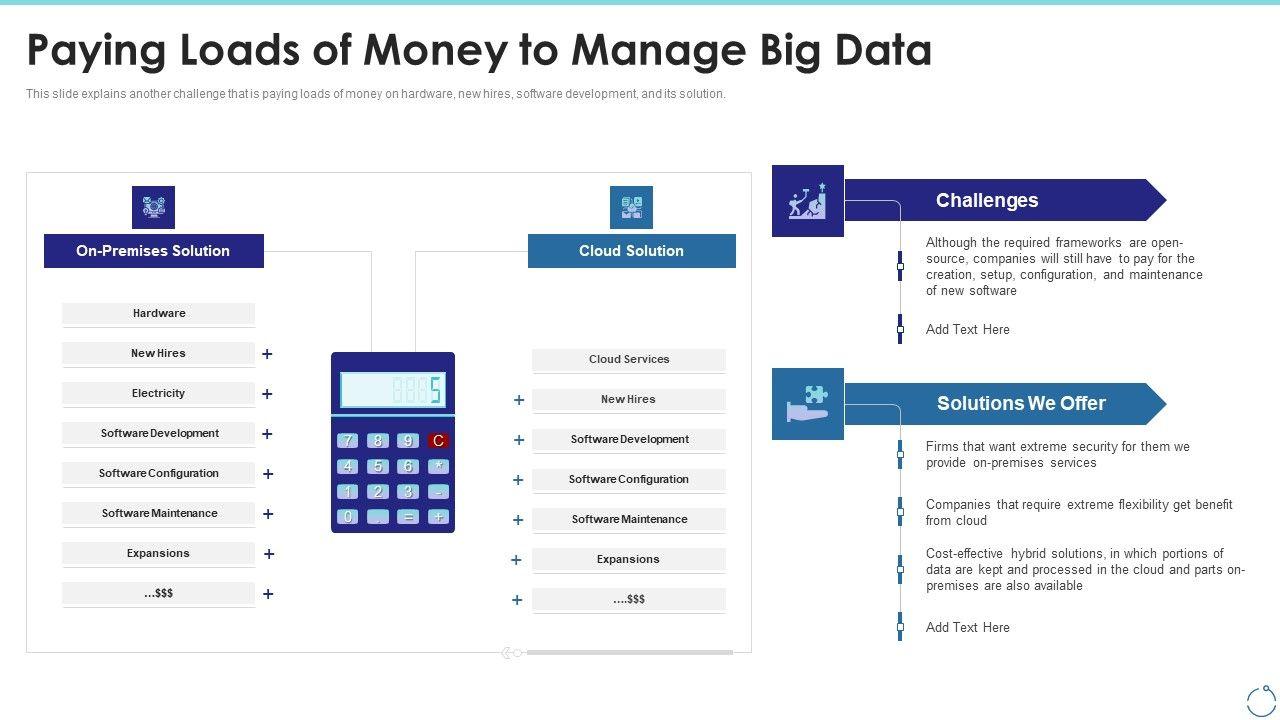 Paying Loads of Money to Manage Big Data

This slide explains another challenge that is paying loads of money on hardware, new hires, software development, and its solution.

On-Premises Solution

Hardware

New Hires +

Electricity +

Software Development +

Software Configuration +

Software Maintenance +

Expansions +

...$$$ +

8885

7 8 9 C
4 5 6 *
1 2 3 -
0 . = +

Cloud Solution

Cloud Services

+ New Hires

+ Software Development

+ Software Configuration

+ Software Maintenance

+ Expansions

+ ....$$$

Challenges

Although the required frameworks are open-source, companies will still have to pay for the creation, setup, configuration, and maintenance of new software

Add Text Here

Solutions We Offer

Firms that want extreme security for them we provide on-premises services

Companies that require extreme flexibility get benefit from cloud

Cost-effective hybrid solutions, in which portions of data are kept and processed in the cloud and parts on-premises are also available

Add Text Here